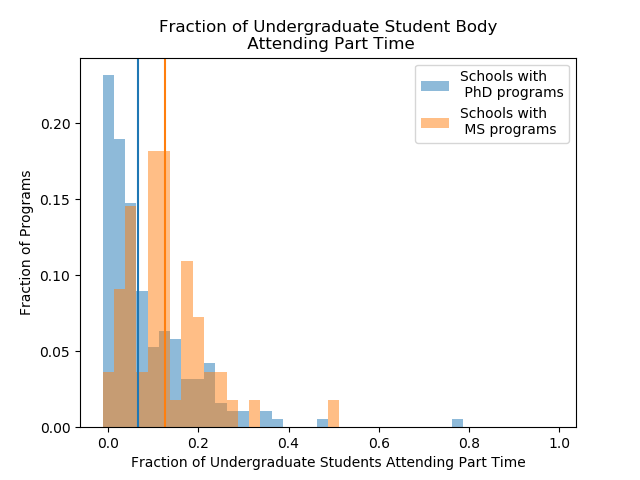 Fraction of Undergraduate Student Body
Attending Part Time

Schools with
PhD programs
Schools with
MS programs

Fraction of Programs

0.20
0.15
0.10
0.05
0.00

0.0
0.2
0.4
0.6
0.8
1.0

Fraction of Undergraduate Students Attending Part Time